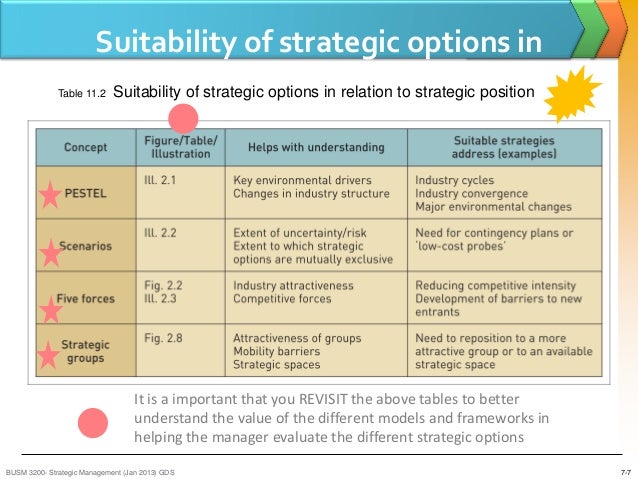 Suitability of strategic options in

Table 11.2 Suitability of strategic options in relation to strategic position

| Concept | Figure/Table/ Illustration | Helps with understanding | Suitable strategies address (examples) |
|---|---|---|---|
| PESTEL | Ill. 2.1 | Key environmental drivers Changes in industry structure | Industry cycles Industry convergence Major environmental changes |
| Scenarios | Ill. 2.2 | Extent of uncertainty/risk Extent to which strategic options are mutually exclusive | Need for contingency plans or 'low-cost probes' |
| Five forces | Fig. 2.2 Ill. 2.3 | Industry attractiveness Competitive forces | Reducing competitive intensity Development of barriers to new entrants |
| Strategic groups | Fig. 2.8 | Attractiveness of groups Mobility barriers Strategic spaces | Need to reposition to a more attractive group or to an available strategic space |

It is a important that you REVISIT the above tables to better understand the value of the different models and frameworks in helping the manager evaluate the different strategic options

BUSM 3200- Strategic Management (Jan 2013) GDS

7-7